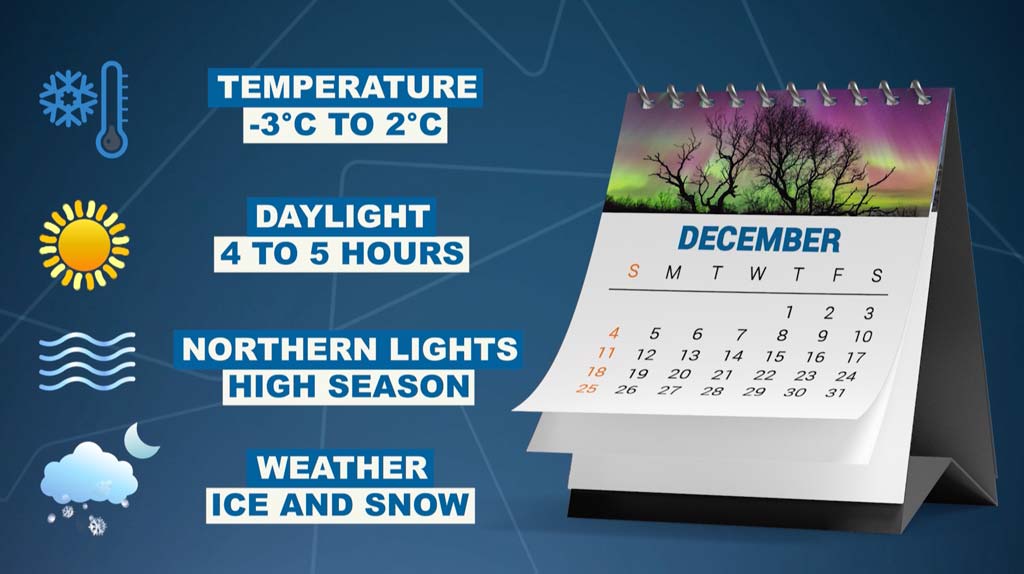 TEMPERATURE
-3°C TO 2°C

DAYLIGHT
4 TO 5 HOURS

NORTHERN LIGHTS
HIGH SEASON

WEATHER
ICE AND SNOW

DECEMBER

| S | M | T | W | T | F | S |
|---|---|---|---|---|---|---|
| | | | | 1 | 2 | 3 |
| 4 | 5 | 6 | 7 | 8 | 9 | 10 |
| 11 | 12 | 13 | 14 | 15 | 16 | 17 |
| 18 | 19 | 20 | 21 | 22 | 23 | 24 |
| 25 | 26 | 27 | 28 | 29 | 30 | 31 |